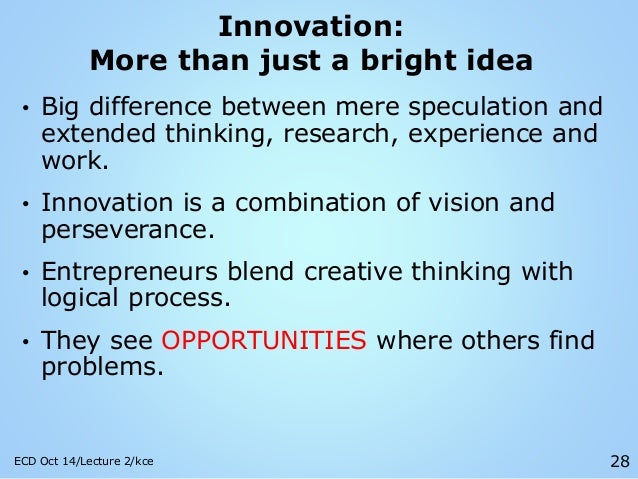 Innovation:
More than just a bright idea

• Big difference between mere speculation and extended thinking, research, experience and work.

• Innovation is a combination of vision and perseverance.

• Entrepreneurs blend creative thinking with logical process.

• They see OPPORTUNITIES where others find problems.

ECD Oct 14/Lecture 2/kce

28